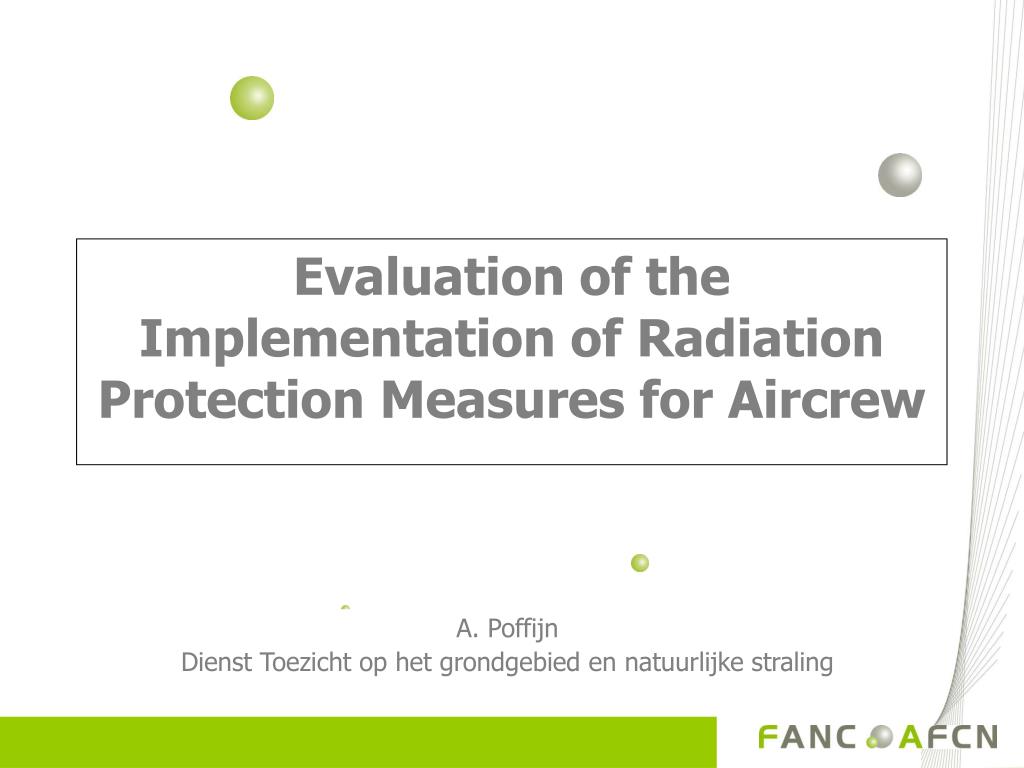 Evaluation of the Implementation of Radiation Protection Measures for Aircrew

A. Poffijn
Dienst Toezicht op het grondgebied en natuurlijke straling

FANC AFCN